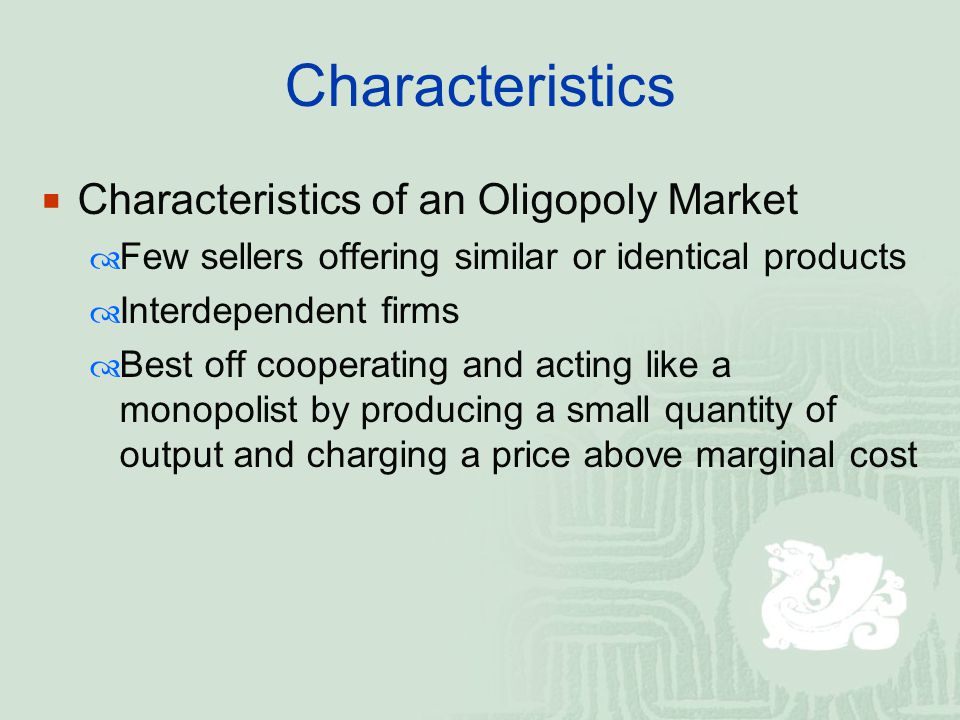 Characteristics

Characteristics of an Oligopoly Market

Few sellers offering similar or identical products

Interdependent firms

Best off cooperating and acting like a monopolist by producing a small quantity of output and charging a price above marginal cost